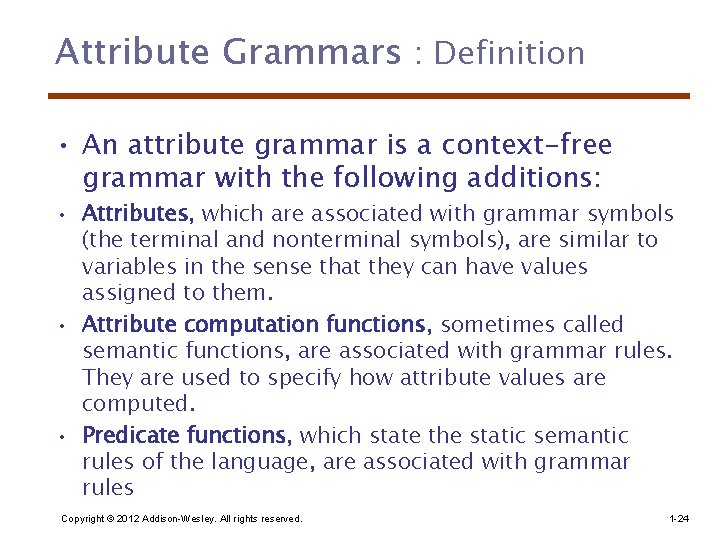 Attribute Grammars : Definition

• An attribute grammar is a context-free grammar with the following additions:

• Attributes, which are associated with grammar symbols (the terminal and nonterminal symbols), are similar to variables in the sense that they can have values assigned to them.

• Attribute computation functions, sometimes called semantic functions, are associated with grammar rules. They are used to specify how attribute values are computed.

• Predicate functions, which state the static semantic rules of the language, are associated with grammar rules

Copyright © 2012 Addison-Wesley. All rights reserved.

1-24